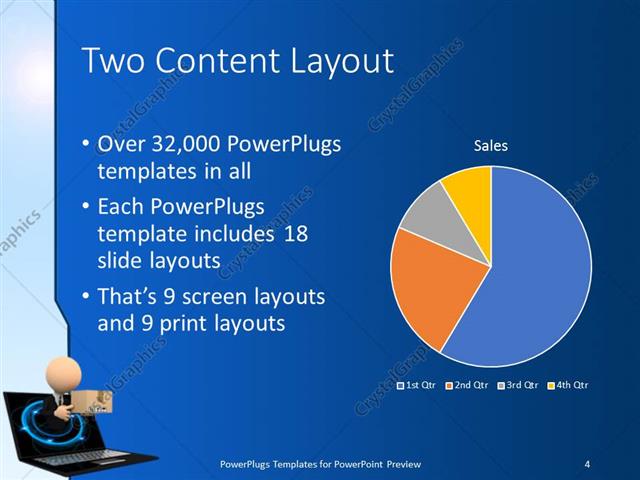 Two Content Layout

• Over 32,000 PowerPlugs templates in all

• Each PowerPlugs template includes 18 slide layouts

• That's 9 screen layouts and 9 print layouts

Sales

1st Qtr 2nd Qtr 3rd Qtr 4th Qtr

PowerPlugs Templates for PowerPoint Preview

4

CrystalGraphics